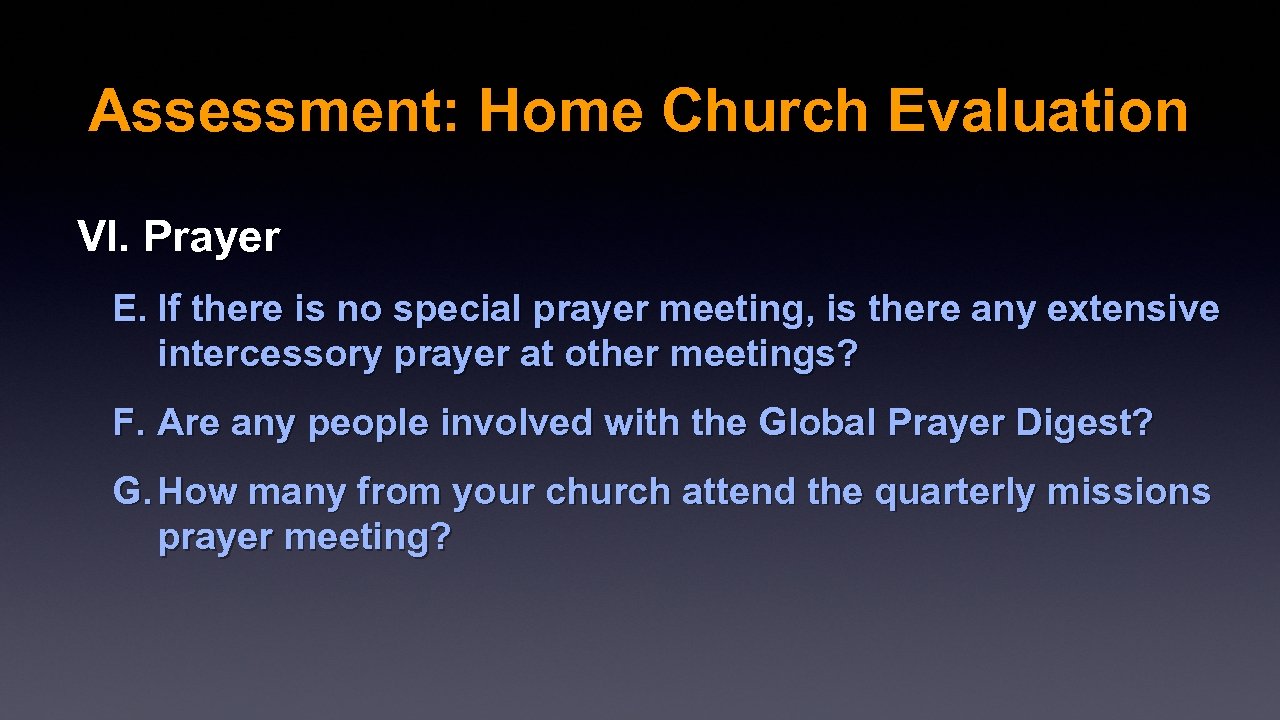 Assessment: Home Church Evaluation

VI. Prayer

E. If there is no special prayer meeting, is there any extensive intercessory prayer at other meetings?

F. Are any people involved with the Global Prayer Digest?

G. How many from your church attend the quarterly missions prayer meeting?